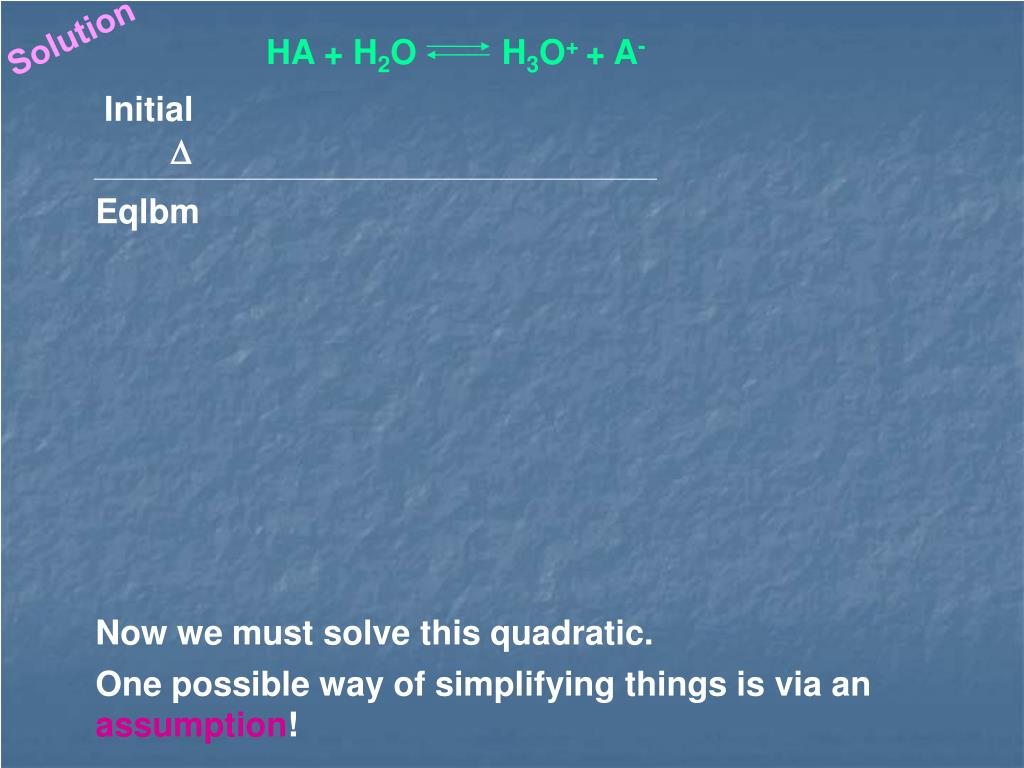 Solution

$HA + H_2O \rightleftharpoons H_3O^+ + A^-$

Initial

$\Delta$

Eqlbm

Now we must solve this quadratic.

One possible way of simplifying things is via an assumption!